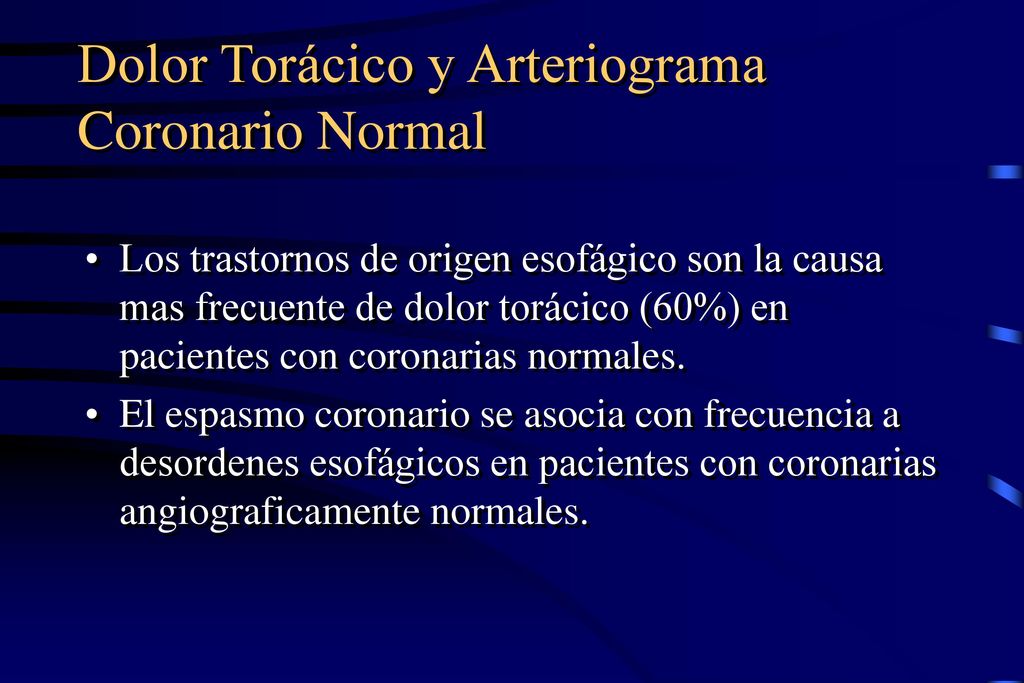 Dolor Torácico y Arteriograma Coronario Normal

• Los trastornos de origen esofágico son la causa mas frecuente de dolor torácico (60%) en pacientes con coronarias normales.

• El espasmo coronario se asocia con frecuencia a desordenes esofágicos en pacientes con coronarias angiograficamente normales.